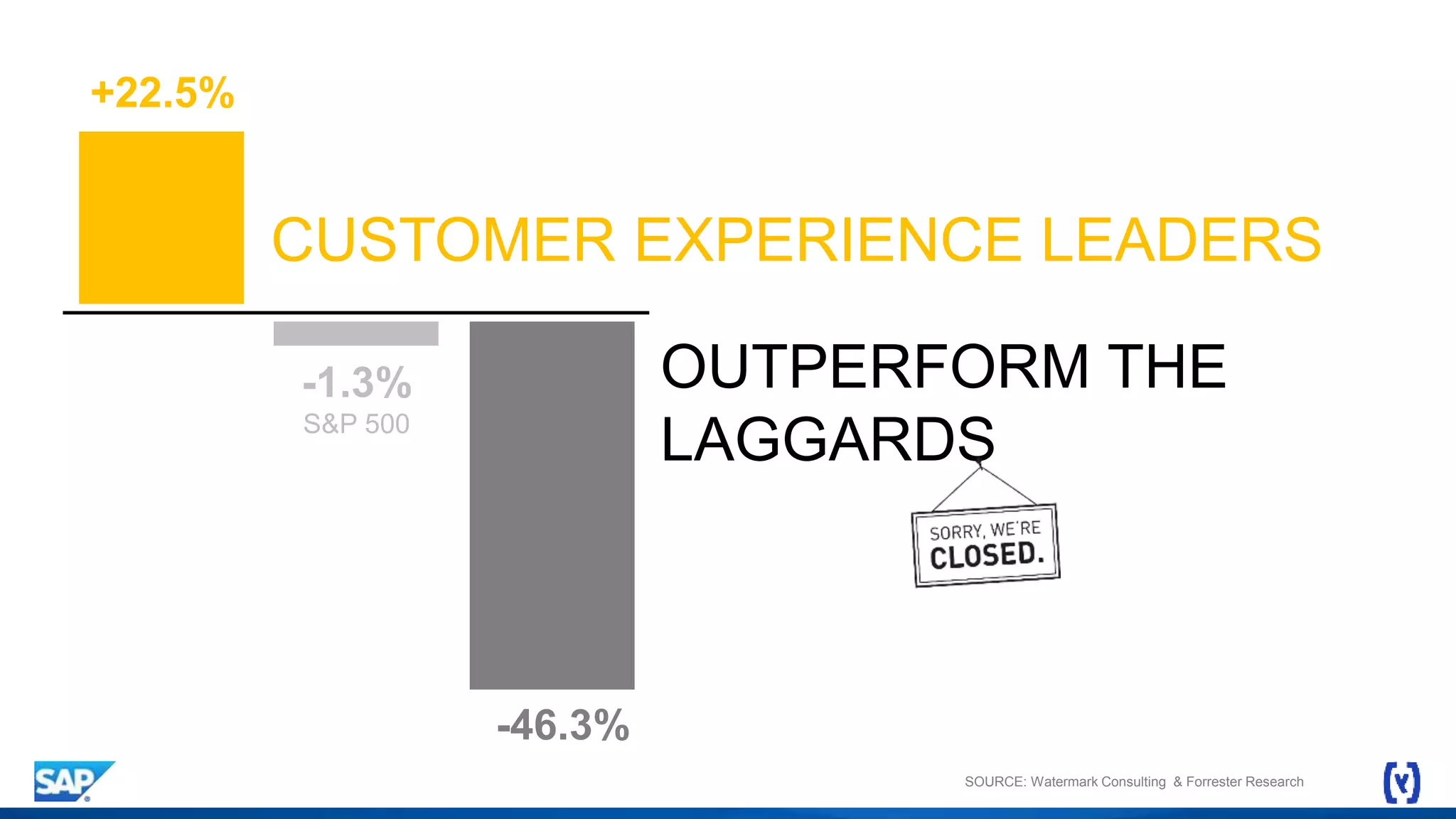 +22.5%

CUSTOMER EXPERIENCE LEADERS

-1.3%
S&P 500

OUTPERFORM THE LAGGARDS

SORRY, WE'RE CLOSED.

-46.3%

SAP

SOURCE: Watermark Consulting & Forrester Research